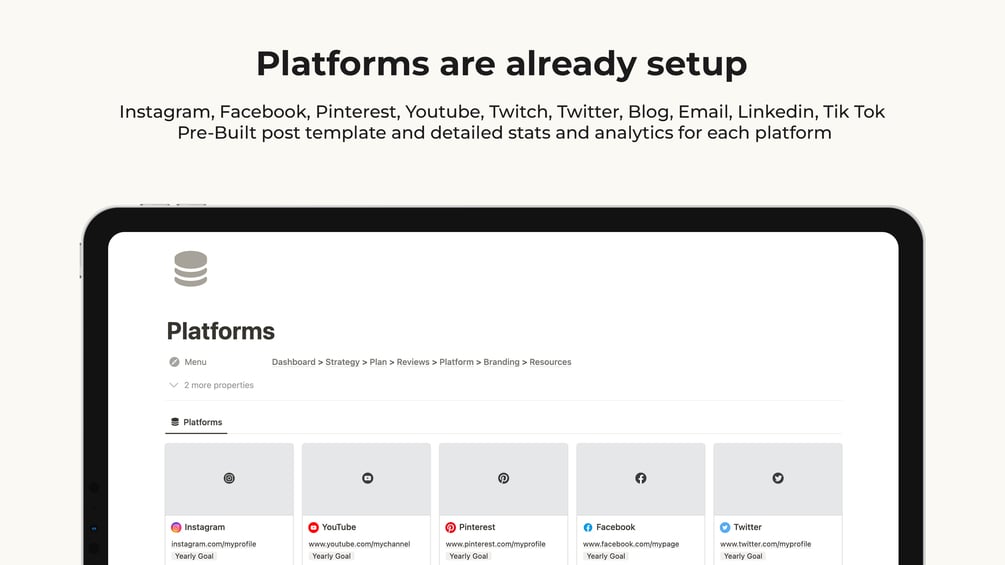 Platforms are already setup

Instagram, Facebook, Pinterest, Youtube, Twitch, Twitter, Blog, Email, Linkedin, Tik Tok
Pre-Built post template and detailed stats and analytics for each platform

Platforms

Menu Dashboard > Strategy > Plan > Reviews > Platform > Branding > Resources

2 more properties

Platforms

Instagram
instagram.com/myprofile
Yearly Goal

YouTube
www.youtube.com/mychannel
Yearly Goal

Pinterest
www.pinterest.com/myprofile
Yearly Goal

Facebook
www.facebook.com/mypage
Yearly Goal

Twitter
www.twitter.com/myprofile
Yearly Goal